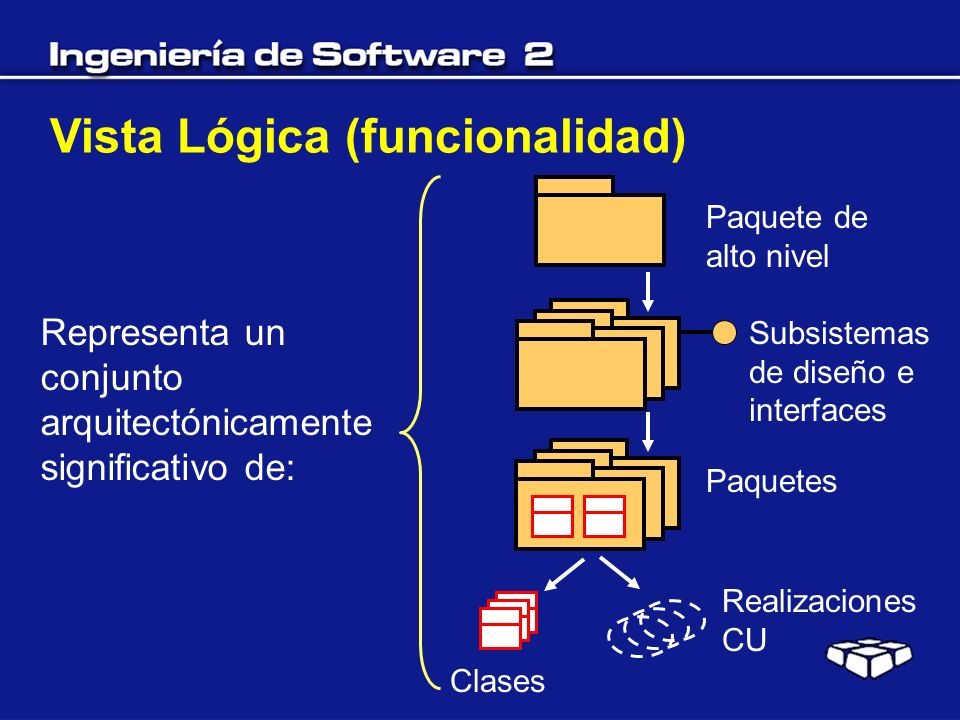 Ingeniería de Software 2

Vista Lógica (funcionalidad)

Representa un conjunto arquitectónicamente significativo de:

Paquete de alto nivel

Subsistemas de diseño e interfaces

Paquetes

Clases

Realizaciones CU